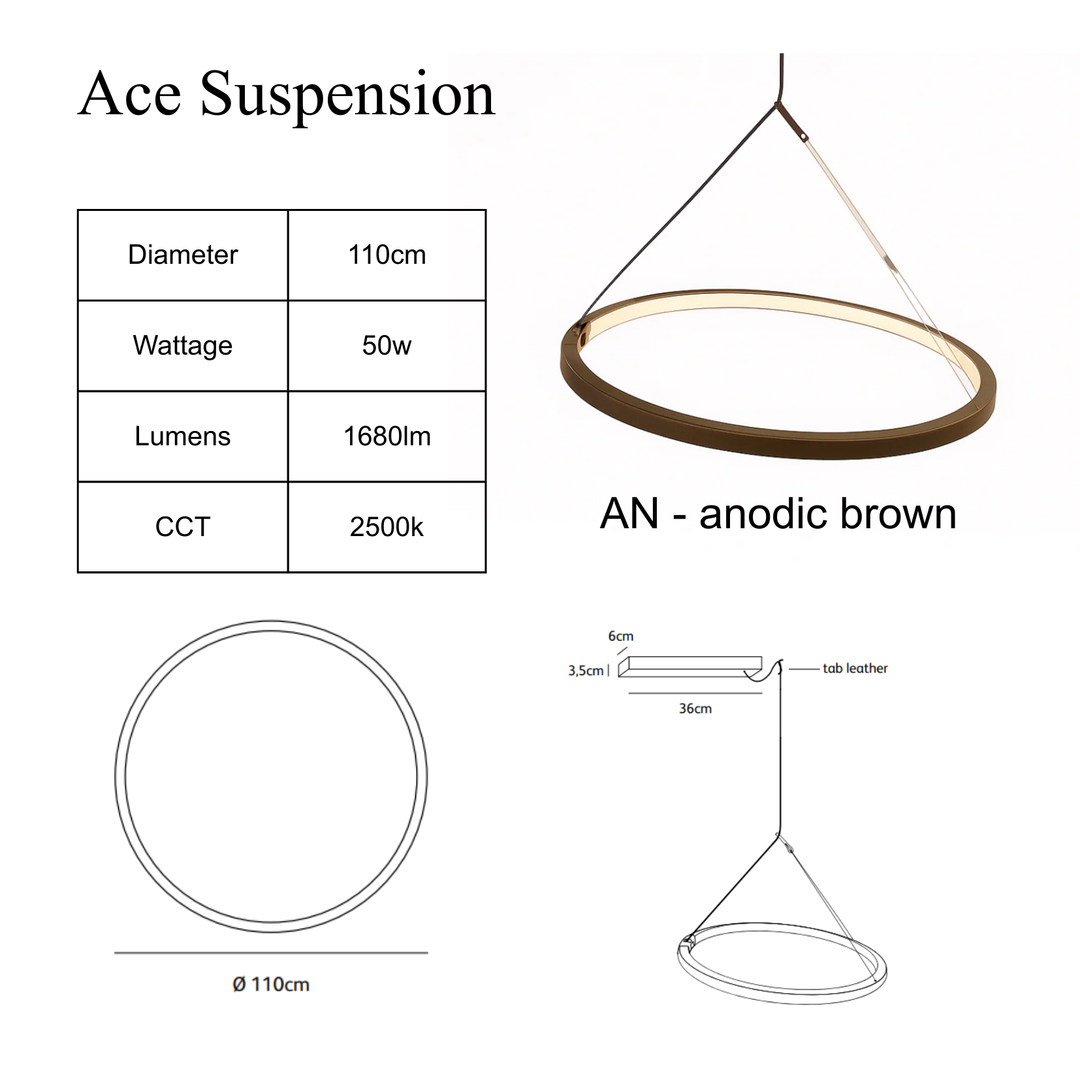 Ace Suspension

| Diameter | 110cm |
|---|---|
| Wattage | 50w |
| Lumens | 1680lm |
| CCT | 2500k |

AN - anodic brown

Ø 110cm

6cm
3,5cm
36cm
tab leather